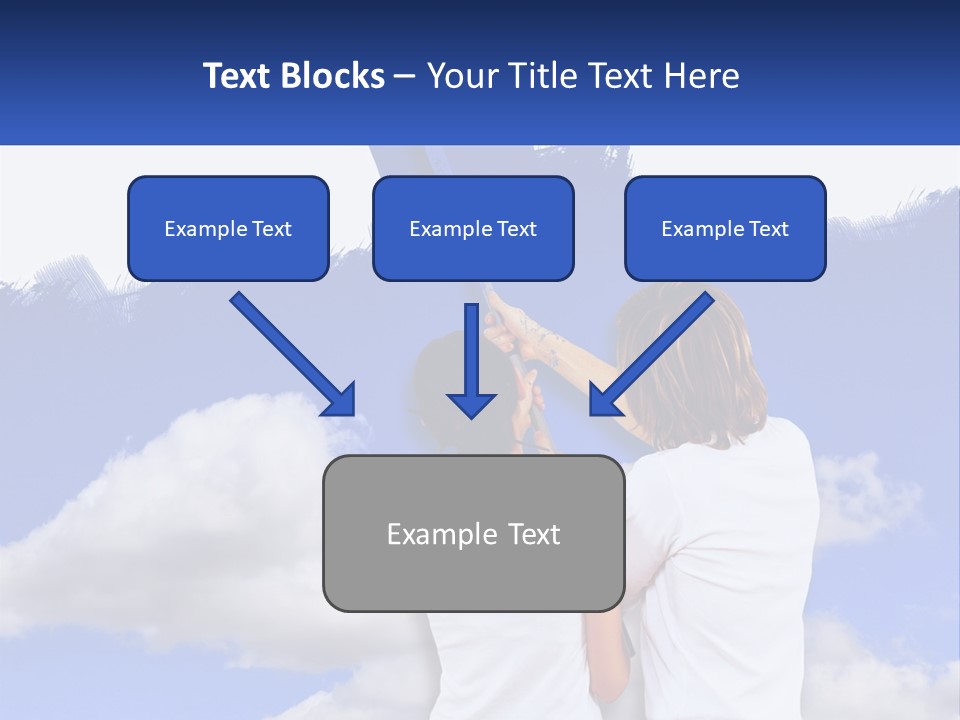 Text Blocks – Your Title Text Here

Example Text

Example Text

Example Text

Example Text